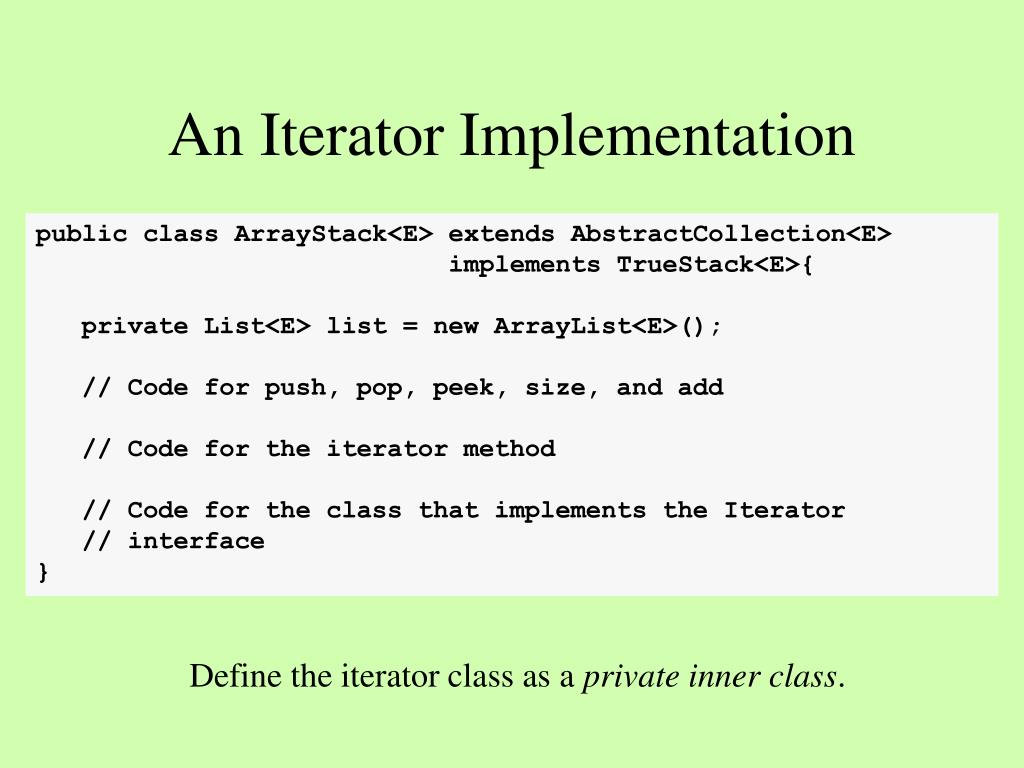 An Iterator Implementation

public class ArrayStack<E> extends AbstractCollection<E>
                            implements TrueStack<E>{

   private List<E> list = new ArrayList<E>();

   // Code for push, pop, peek, size, and add

   // Code for the iterator method

   // Code for the class that implements the Iterator
   // interface
}

Define the iterator class as a private inner class.